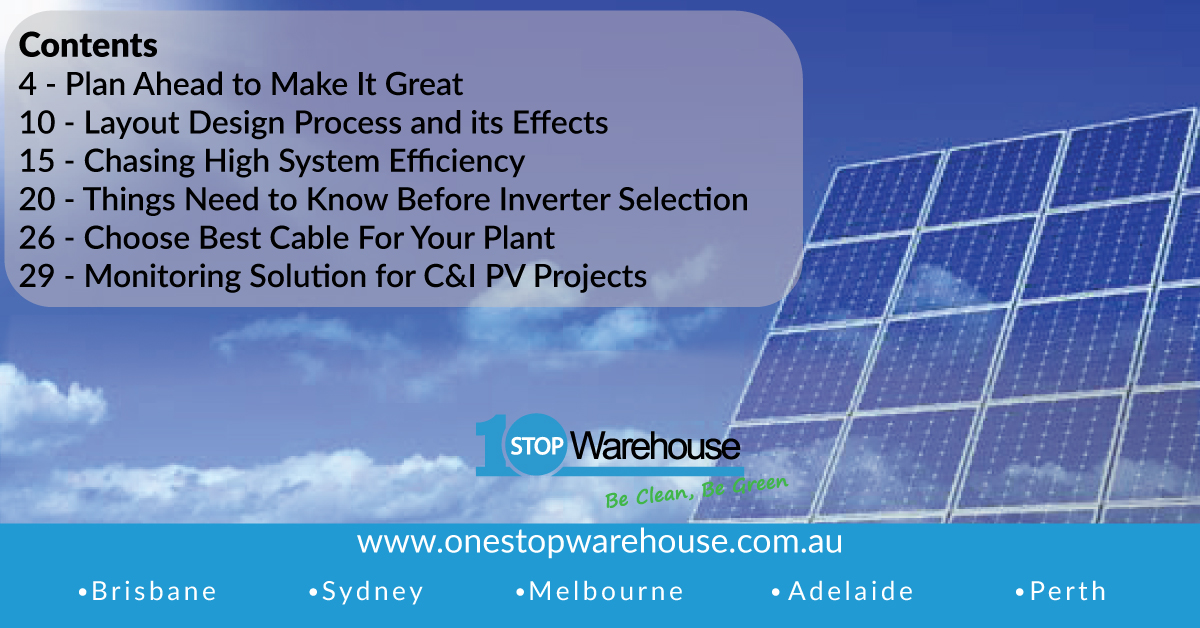 Contents
4 - Plan Ahead to Make It Great
10 - Layout Design Process and its Effects
15 - Chasing High System Efficiency
20 - Things Need to Know Before Inverter Selection
26 - Choose Best Cable For Your Plant
29 - Monitoring Solution for C&I PV Projects

1 STOP Warehouse
Be Clean, Be Green

www.onestopwarehouse.com.au

•Brisbane •Sydney •Melbourne •Adelaide •Perth